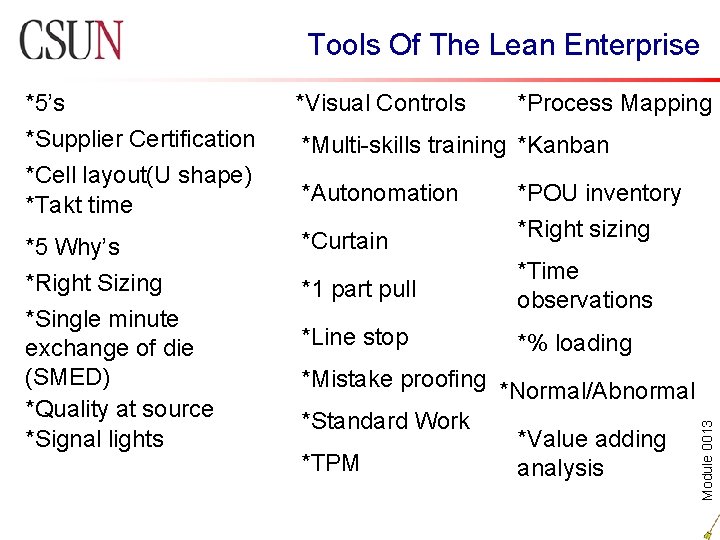 CSUN

Tools Of The Lean Enterprise

*5's
*Supplier Certification
*Cell layout(U shape)
*Takt time
*5 Why's
*Right Sizing
*Single minute exchange of die (SMED)
*Quality at source
*Signal lights

*Visual Controls
*Multi-skills training
*Autonomation
*Curtain
*1 part pull
*Line stop
*Mistake proofing
*Standard Work
*TPM

*Process Mapping
*Kanban
*POU inventory
*Right sizing
*Time observations
*% loading
*Normal/Abnormal
*Value adding analysis

Module 0013